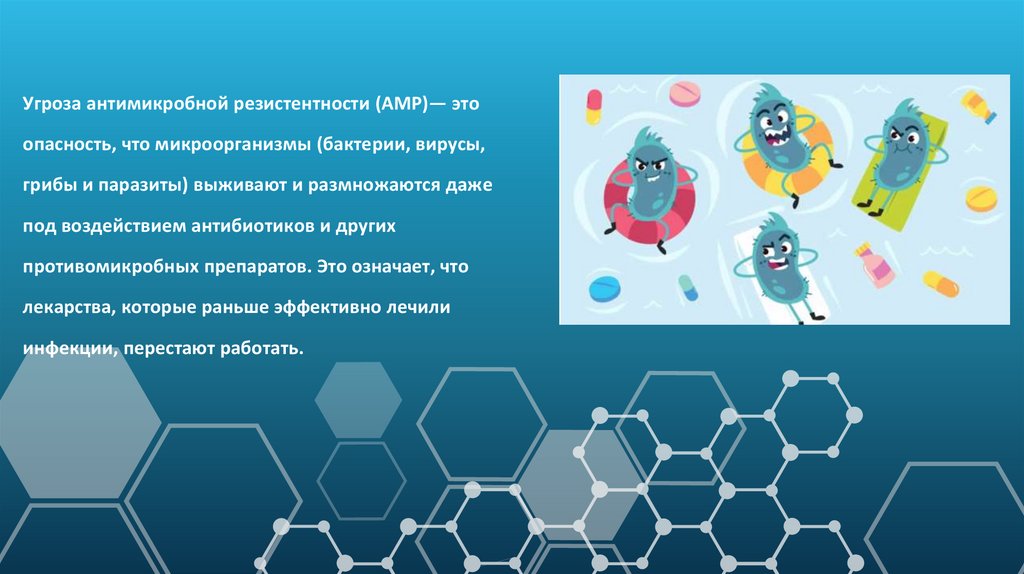 Угроза антимикробной резистентности (АМР)— это опасность, что микроорганизмы (бактерии, вирусы, грибы и паразиты) выживают и размножаются даже под воздействием антибиотиков и других противомикробных препаратов. Это означает, что лекарства, которые раньше эффективно лечили инфекции, перестают работать.